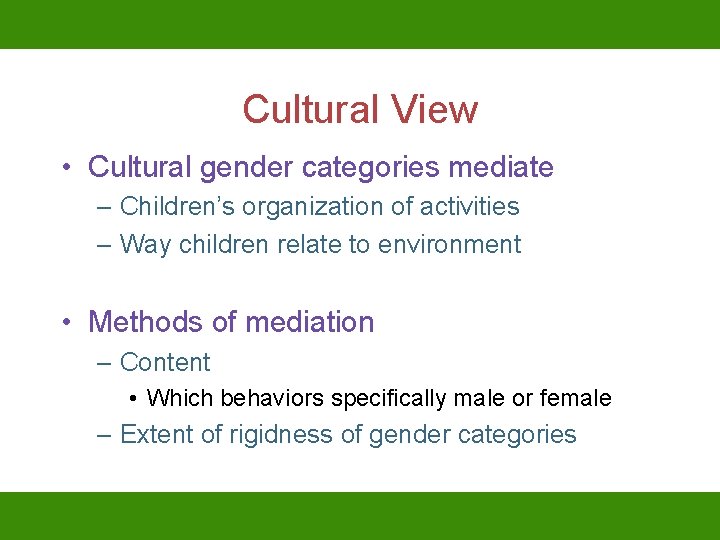 Cultural View

• Cultural gender categories mediate
– Children's organization of activities
– Way children relate to environment

• Methods of mediation
– Content
• Which behaviors specifically male or female
– Extent of rigidness of gender categories